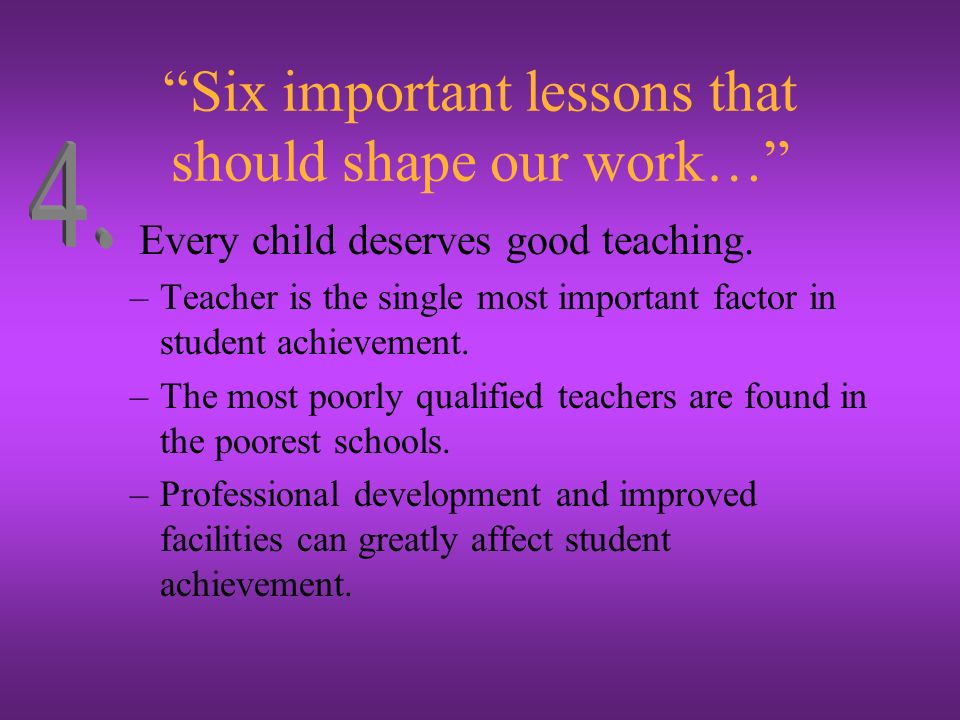 “Six important lessons that should shape our work…”

4. Every child deserves good teaching.

– Teacher is the single most important factor in student achievement.

– The most poorly qualified teachers are found in the poorest schools.

– Professional development and improved facilities can greatly affect student achievement.